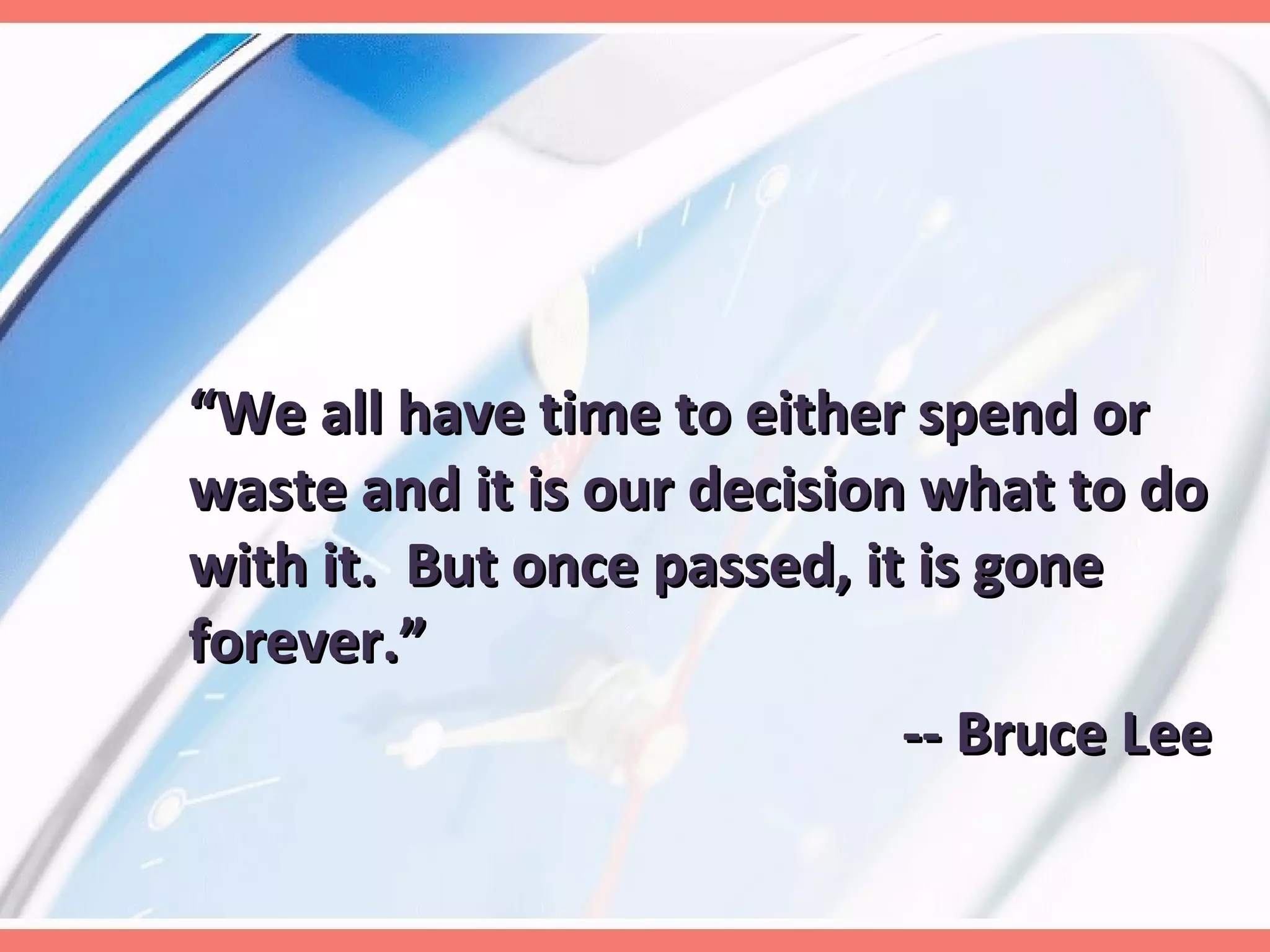 “We all have time to either spend or waste and it is our decision what to do with it.  But once passed, it is gone forever.”

-- Bruce Lee